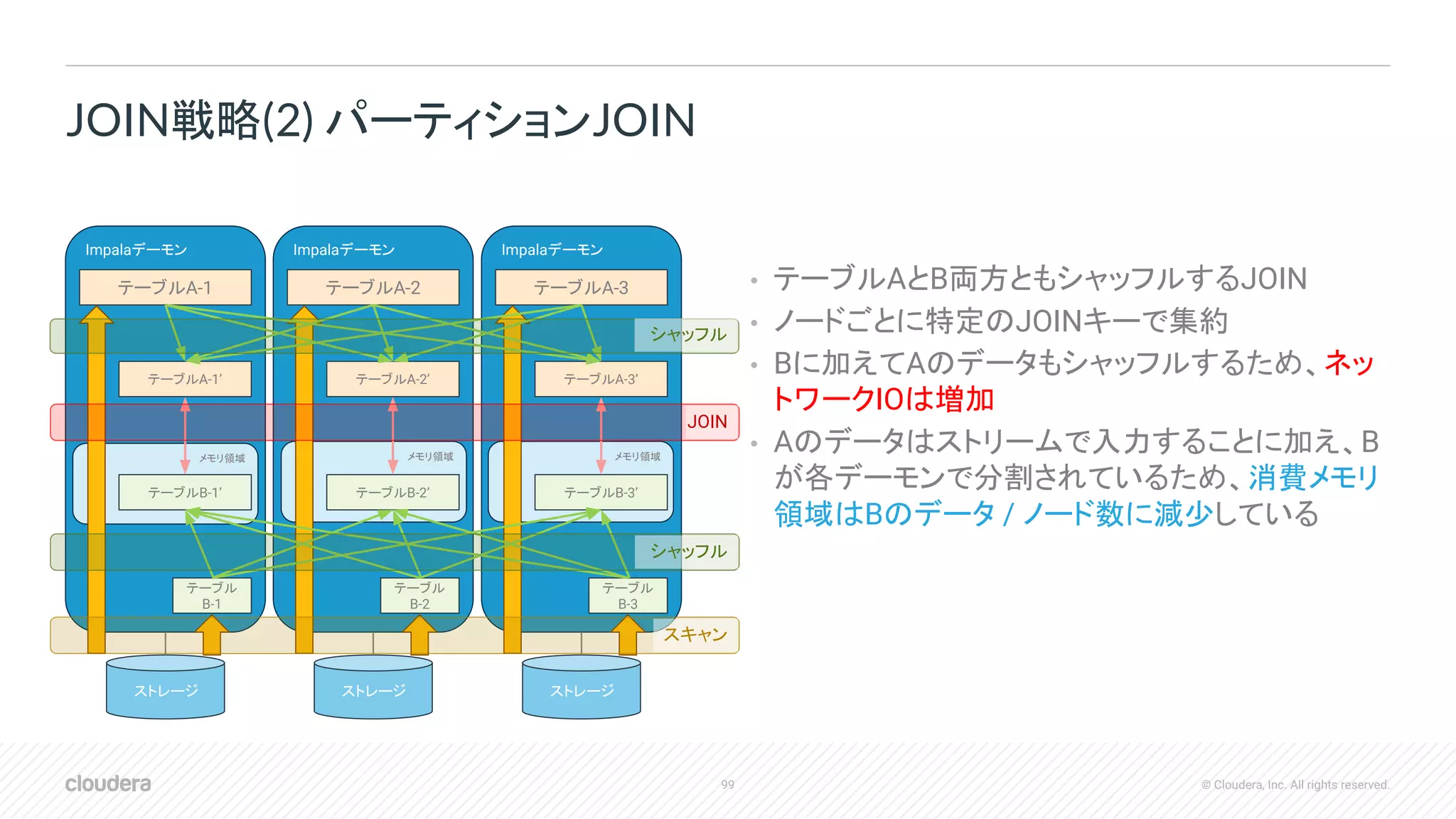 JOIN戦略(2) パーティションJOIN

Impalaデーモン
テーブルA-1
テーブルA-1'
メモリ領域
テーブルB-1'
テーブル B-1
ストレージ

Impalaデーモン
テーブルA-2
テーブルA-2'
メモリ領域
テーブルB-2'
テーブル B-2
ストレージ

Impalaデーモン
テーブルA-3
テーブルA-3'
メモリ領域
テーブルB-3'
テーブル B-3
ストレージ

シャッフル
JOIN
シャッフル
スキャン

• テーブルAとB両方ともシャッフルするJOIN
• ノードごとに特定のJOINキーで集約
• Bに加えてAのデータもシャッフルするため、ネットワークIOは増加
• Aのデータはストリームで入力することに加え、Bが各デーモンで分割されているため、消費メモリ領域はBのデータ / ノード数に減少している

cloudera
99
© Cloudera, Inc. All rights reserved.